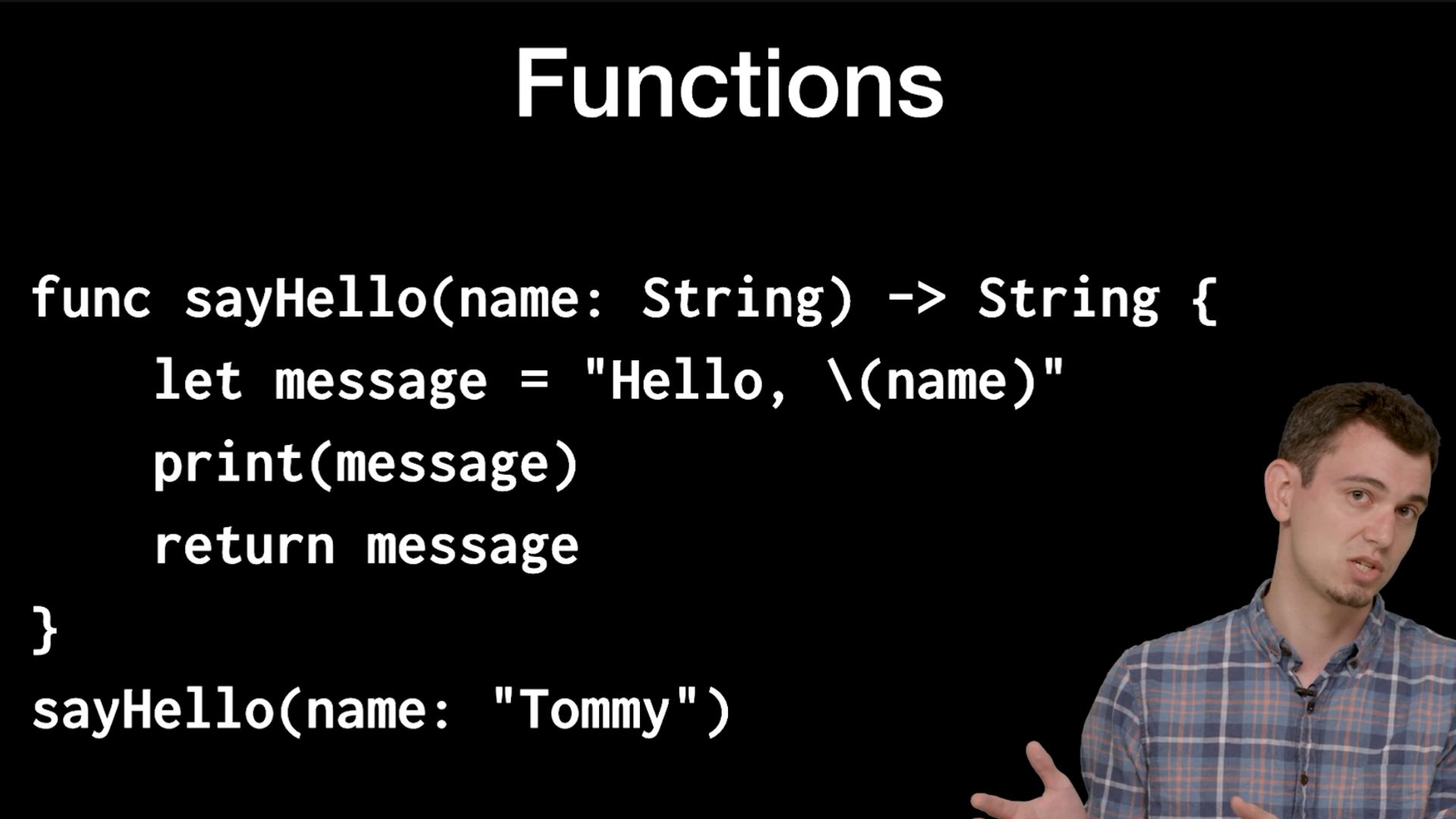 Functions

func sayHello(name: String) -> String {
    let message = "Hello, \(name)"
    print(message)
    return message
}
sayHello(name: "Tommy")